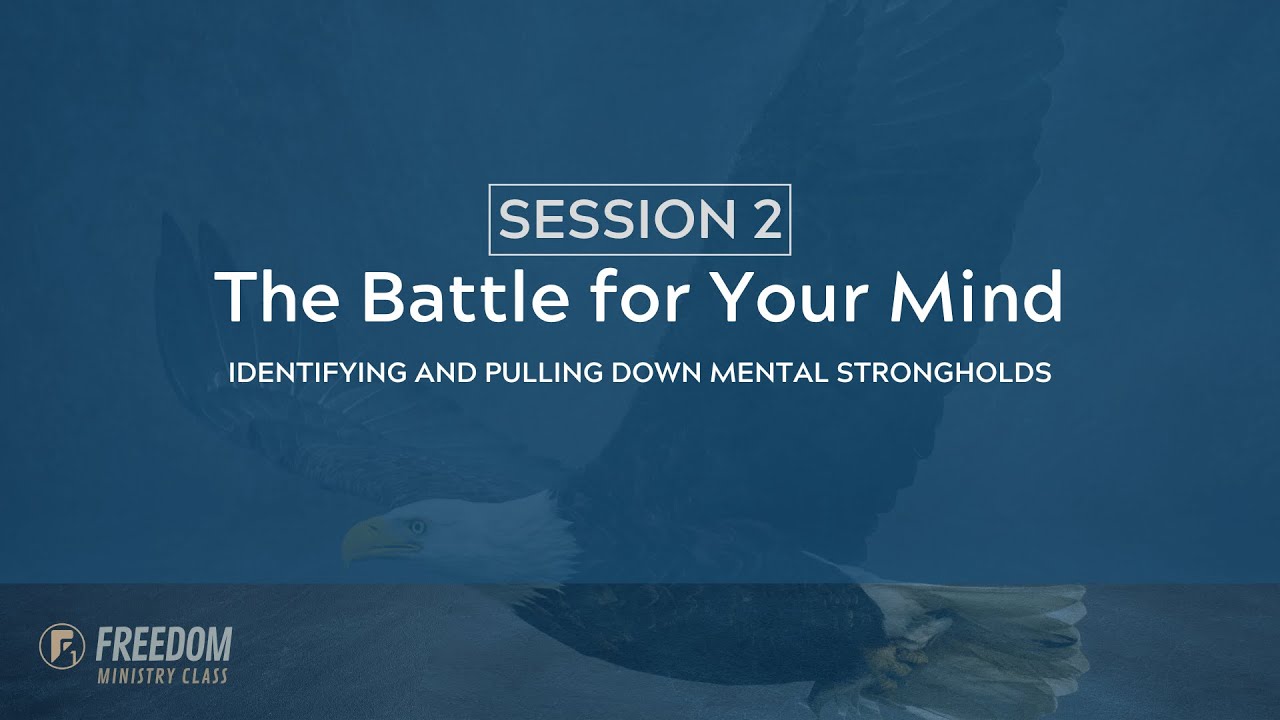 SESSION 2

The Battle for Your Mind

IDENTIFYING AND PULLING DOWN MENTAL STRONGHOLDS

FREEDOM
MINISTRY CLASS